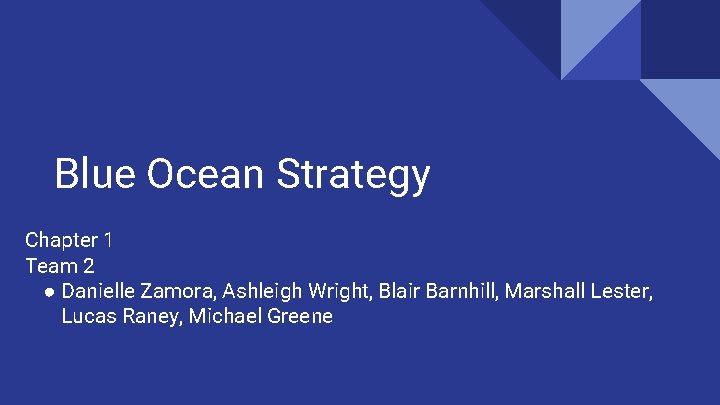 Blue Ocean Strategy

Chapter 1
Team 2

● Danielle Zamora, Ashleigh Wright, Blair Barnhill, Marshall Lester, Lucas Raney, Michael Greene